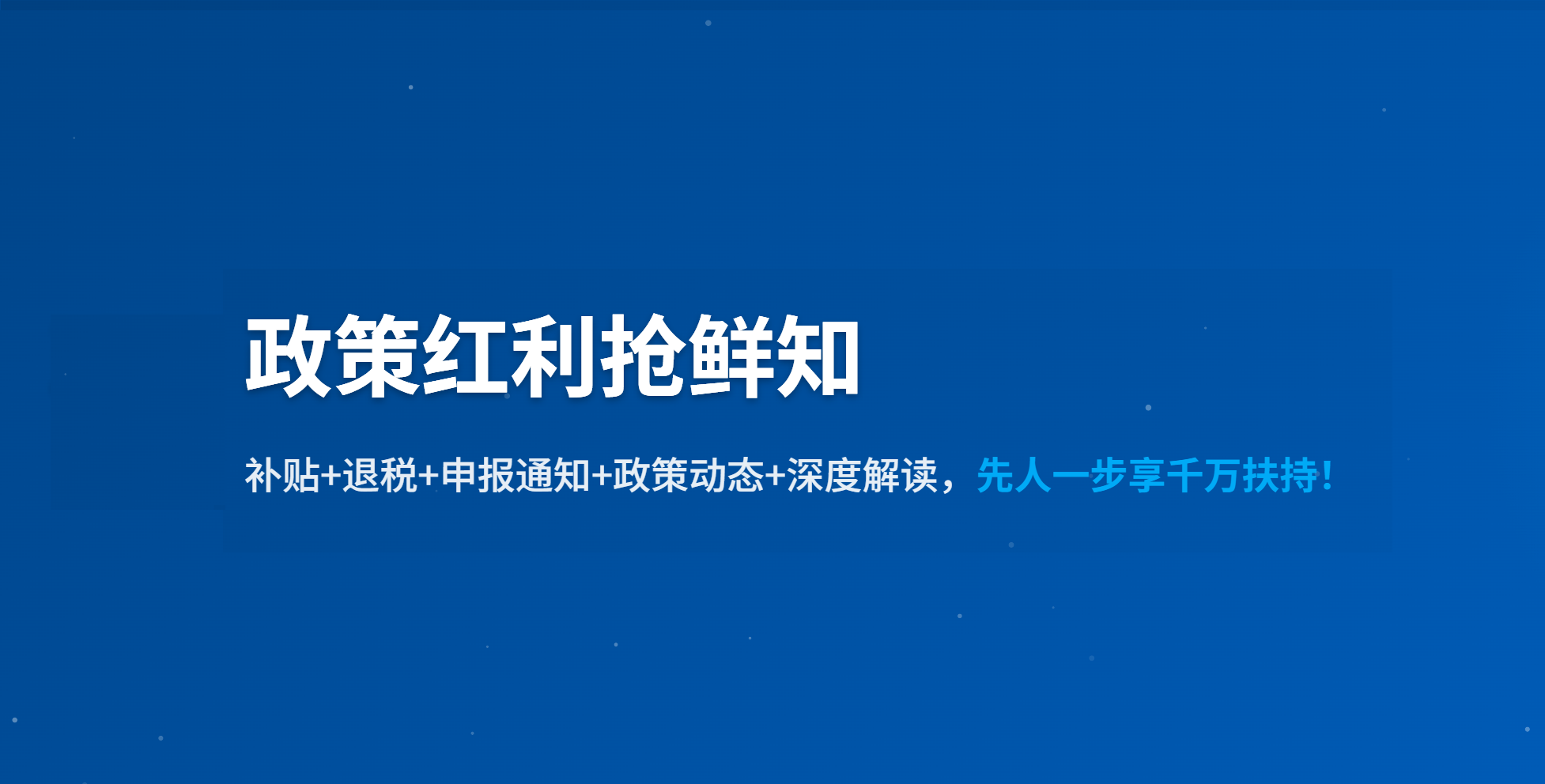 政策红利抢鲜知

补贴+退税+申报通知+政策动态+深度解读，先人一步享千万扶持!